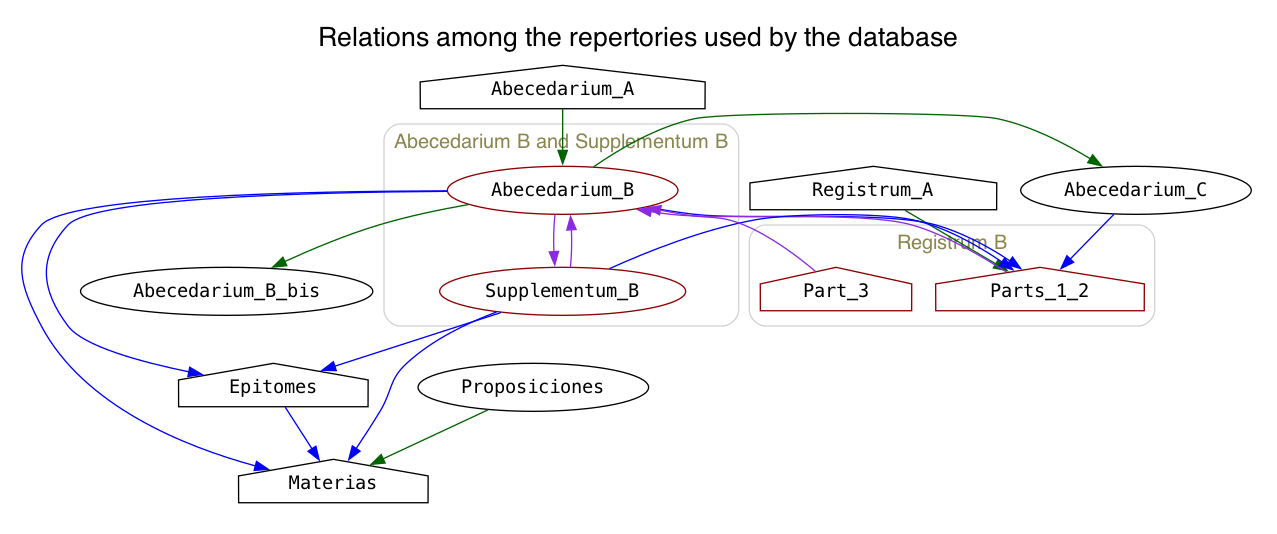 Relations among the repertories used by the database

Abecedarium_A

Abecedarium B and Supplementum B

Abecedarium_B

Registrum_A

Abecedarium_C

Registrum B

Abecedarium_B_bis

Supplementum_B

Part_3

Parts_1_2

Epitomes

Proposiciones

Materias